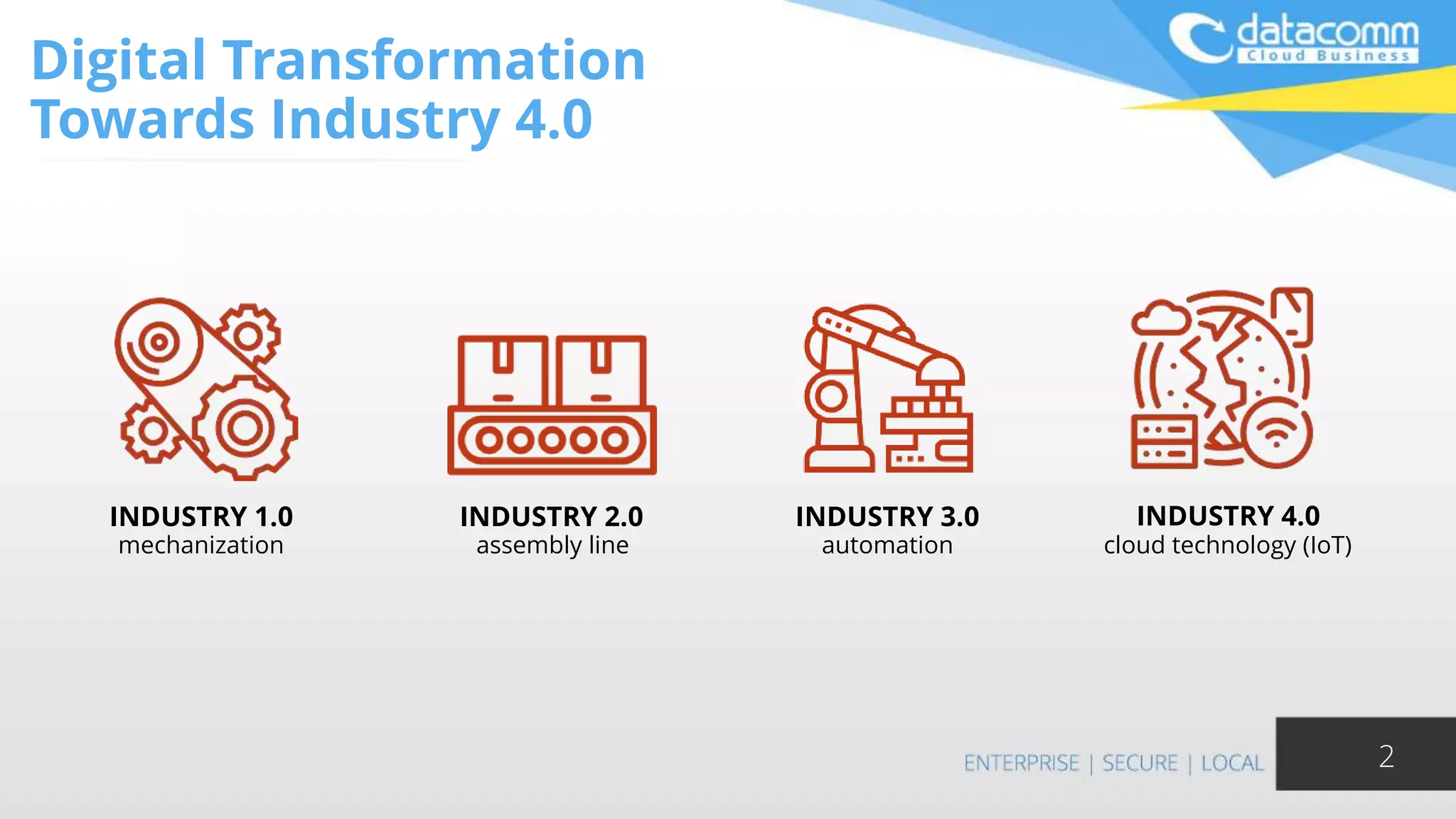 Digital Transformation Towards Industry 4.0

datacomm
Cloud Business

INDUSTRY 1.0
mechanization

INDUSTRY 2.0
assembly line

INDUSTRY 3.0
automation

INDUSTRY 4.0
cloud technology (IoT)

ENTERPRISE | SECURE | LOCAL

2